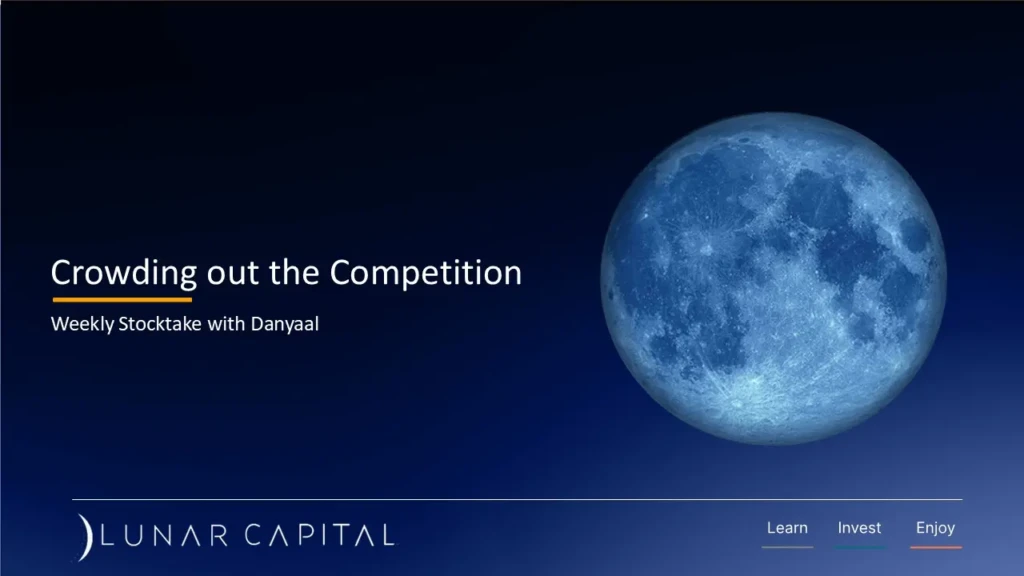 Crowding out the Competition

Weekly Stocktake with Danyaal

LUNAR CAPITAL

Learn Invest Enjoy